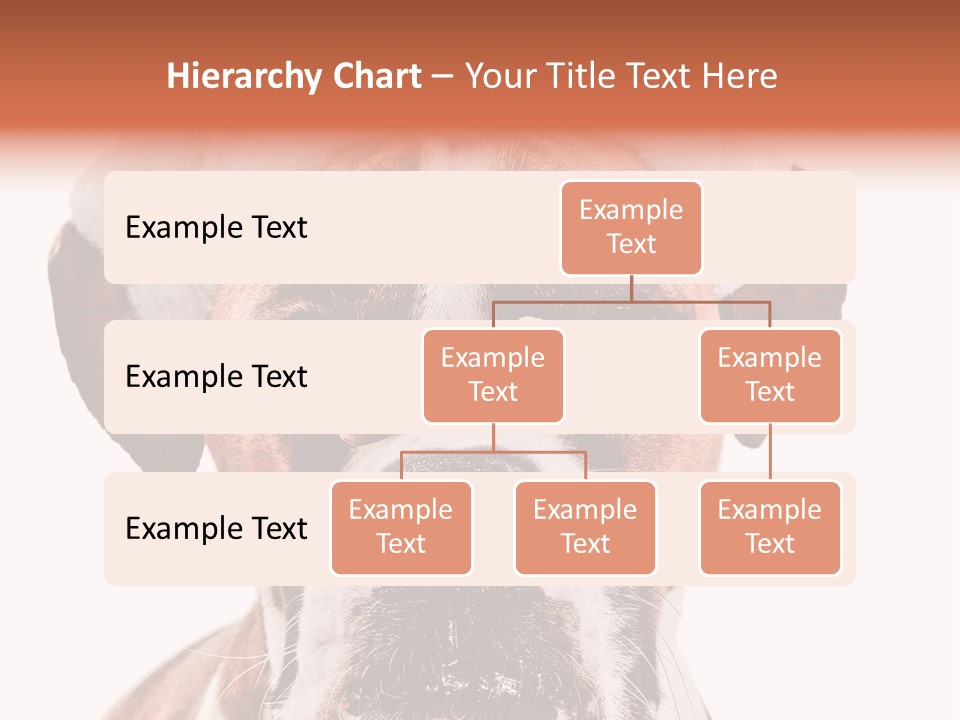 Hierarchy Chart – Your Title Text Here

Example Text

Example Text

Example Text

Example Text

Example Text

Example Text

Example Text

Example Text

Example Text